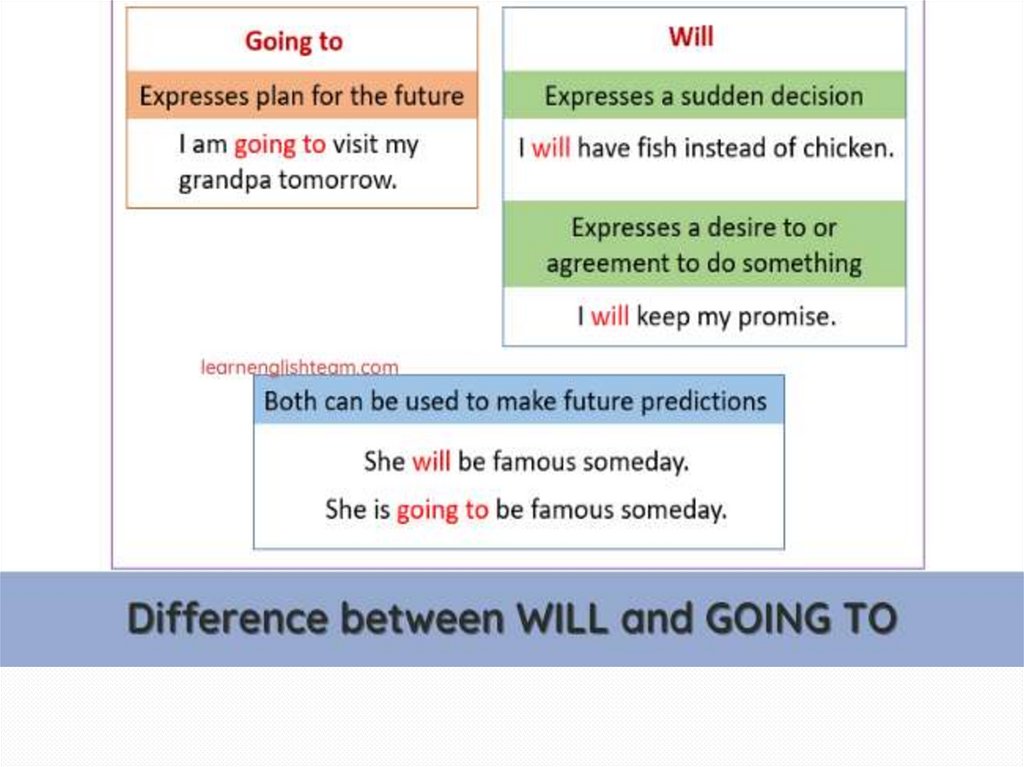 Going to

Expresses plan for the future

I am going to visit my grandpa tomorrow.

Will

Expresses a sudden decision

I will have fish instead of chicken.

Expresses a desire to or agreement to do something

I will keep my promise.

learnenglishteam.com

Both can be used to make future predictions

She will be famous someday.

She is going to be famous someday.

Difference between WILL and GOING TO